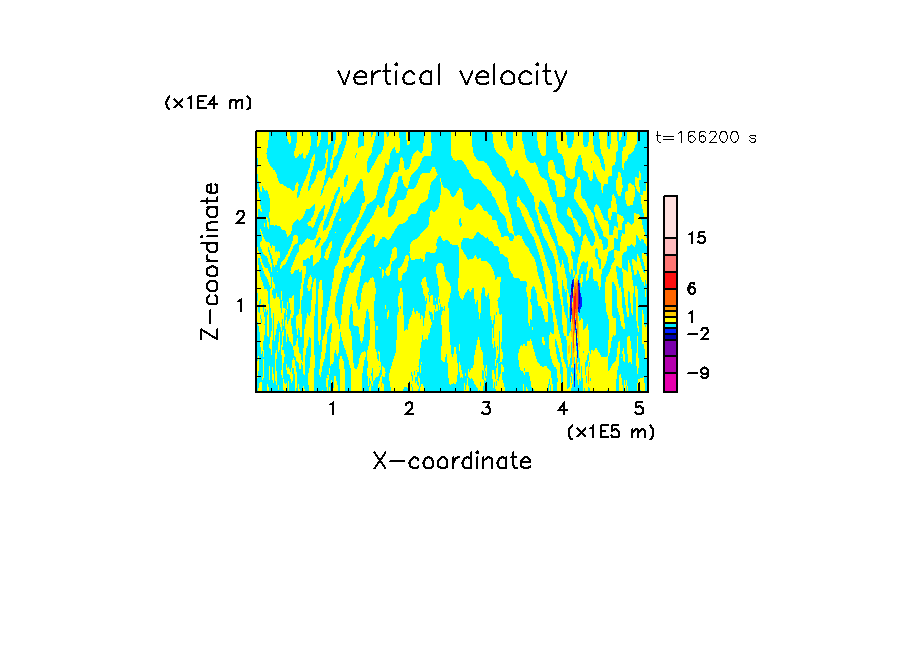 vertical velocity

(x1E4 m)

t=166200 s

Z-coordinate

2

1

15

6

1

−2

−9

1 2 3 4 5

(x1E5 m)

X-coordinate